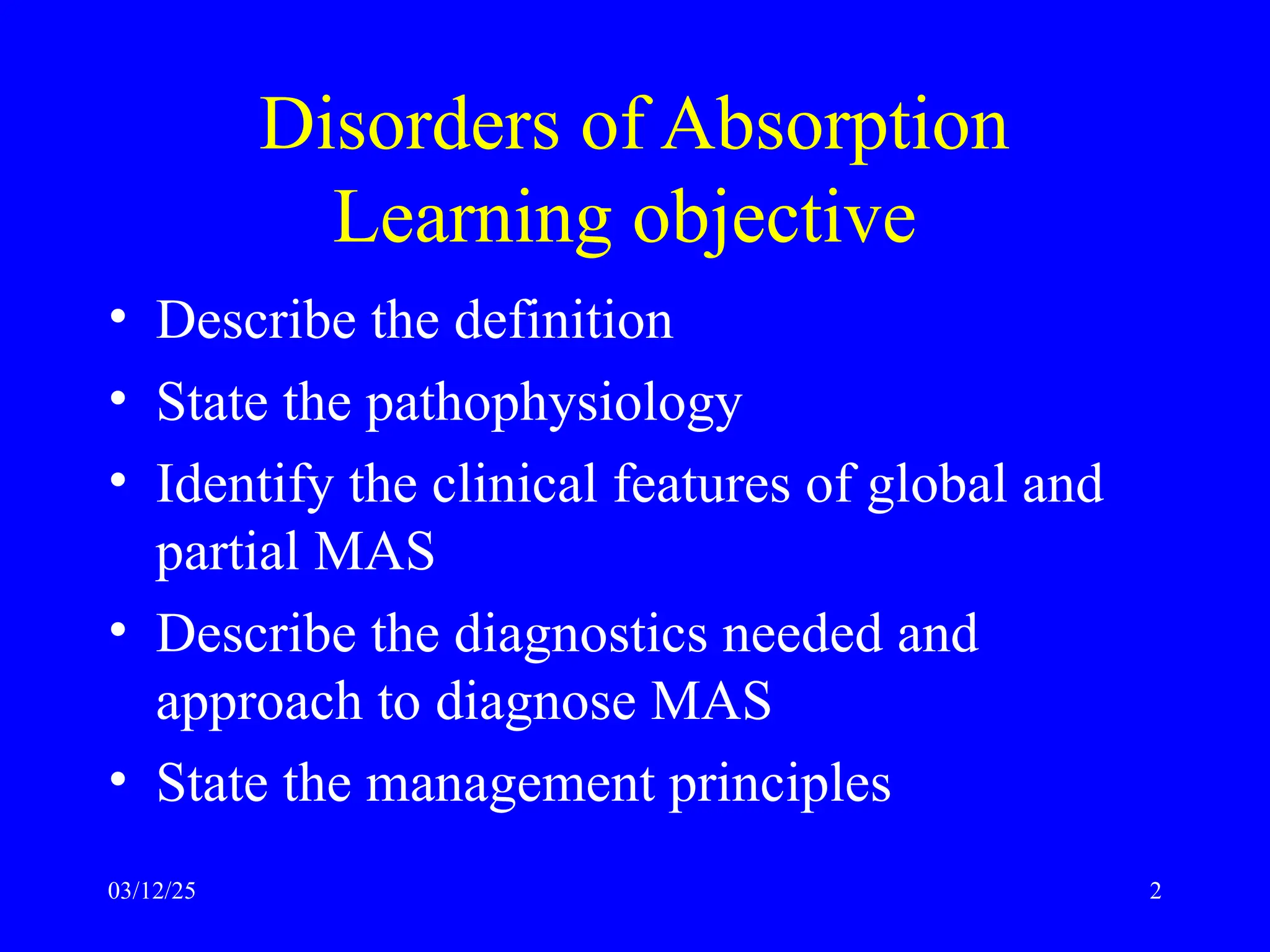 Disorders of Absorption
Learning objective

• Describe the definition
• State the pathophysiology
• Identify the clinical features of global and partial MAS
• Describe the diagnostics needed and approach to diagnose MAS
• State the management principles

03/12/25

2